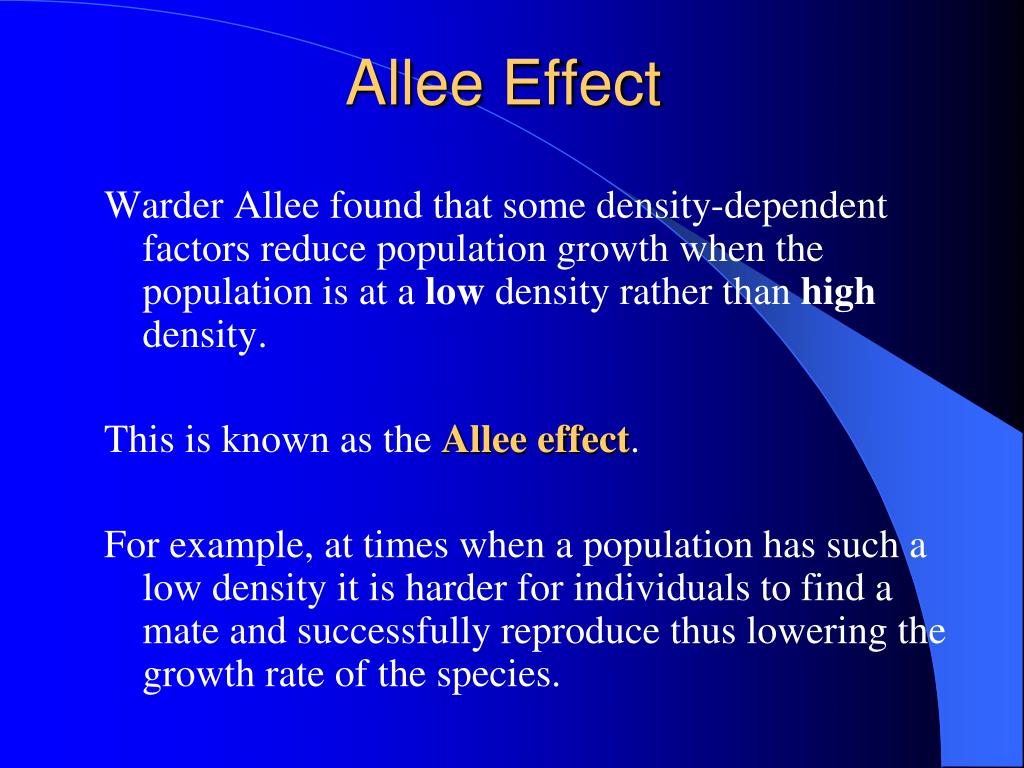 Allee Effect

Warder Allee found that some density-dependent factors reduce population growth when the population is at a low density rather than high density.

This is known as the Allee effect.

For example, at times when a population has such a low density it is harder for individuals to find a mate and successfully reproduce thus lowering the growth rate of the species.